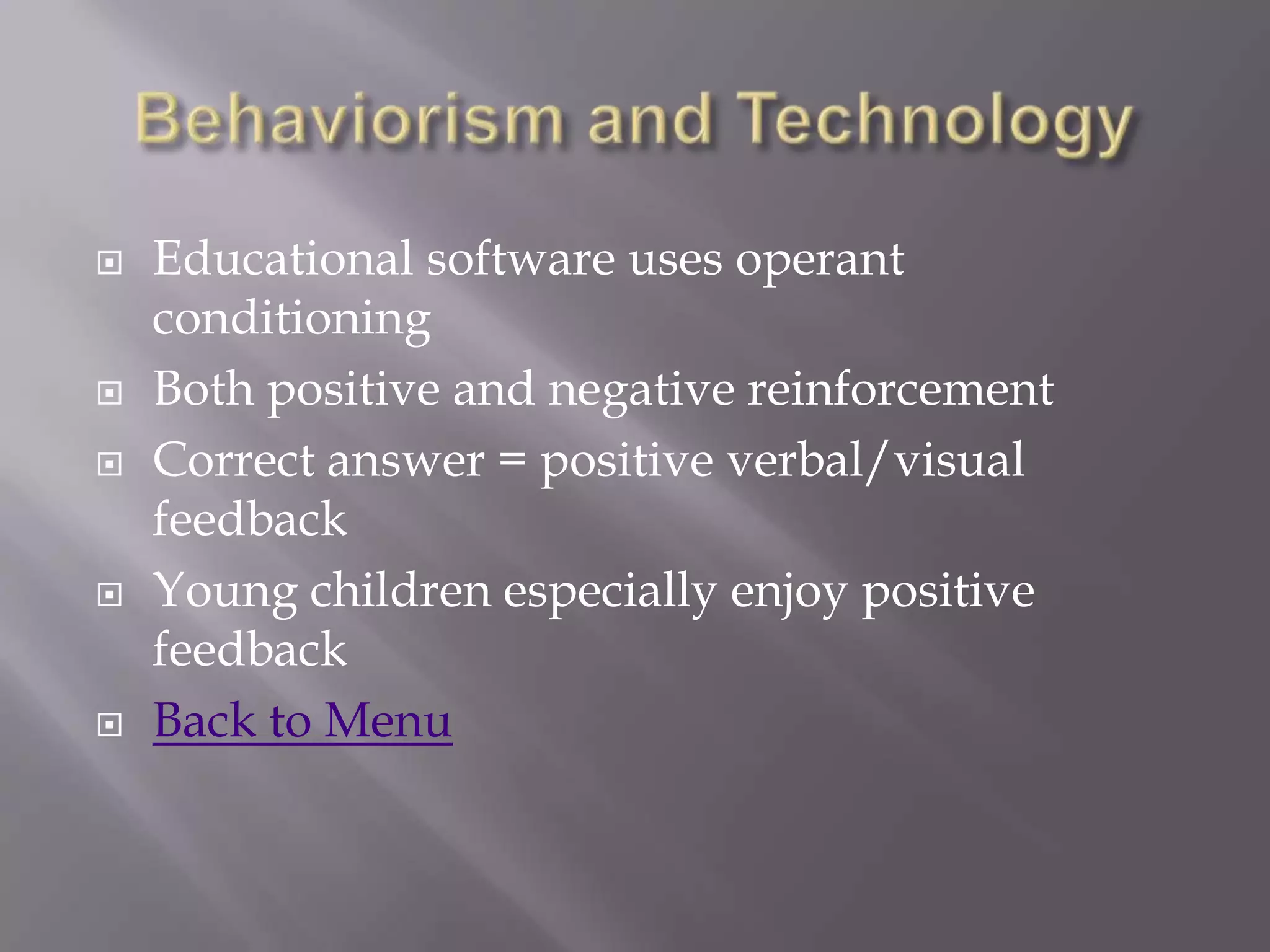 Behaviorism and Technology

Educational software uses operant conditioning

Both positive and negative reinforcement

Correct answer = positive verbal/visual feedback

Young children especially enjoy positive feedback

Back to Menu